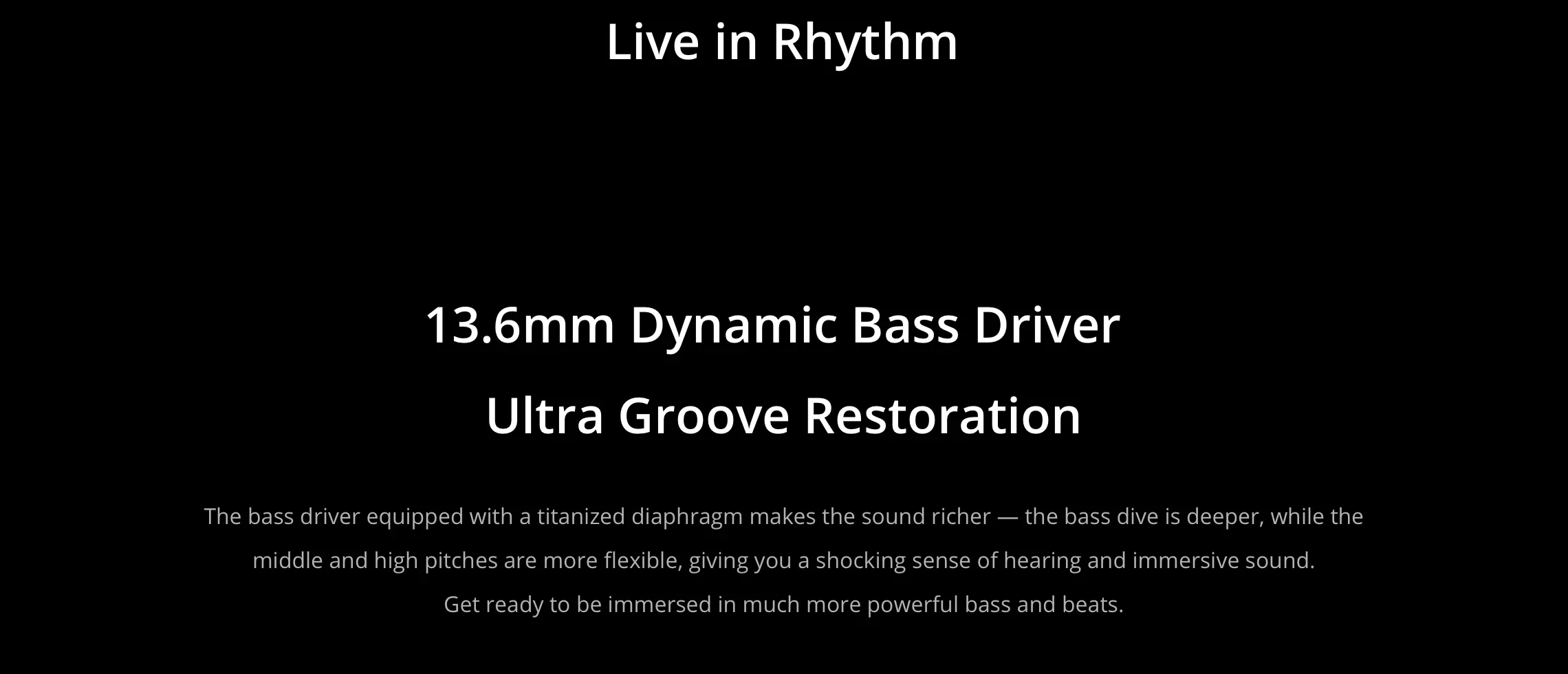 Live in Rhythm

13.6mm Dynamic Bass Driver
Ultra Groove Restoration

The bass driver equipped with a titanized diaphragm makes the sound richer — the bass dive is deeper, while the middle and high pitches are more flexible, giving you a shocking sense of hearing and immersive sound.
Get ready to be immersed in much more powerful bass and beats.